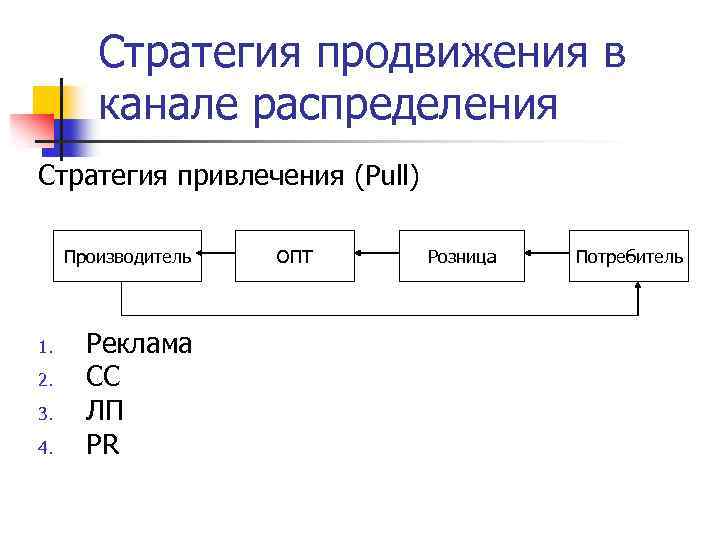 Стратегия продвижения в канале распределения

Стратегия привлечения (Pull)

Производитель

ОПТ

Розница

Потребитель

1. Реклама
2. СС
3. ЛП
4. PR